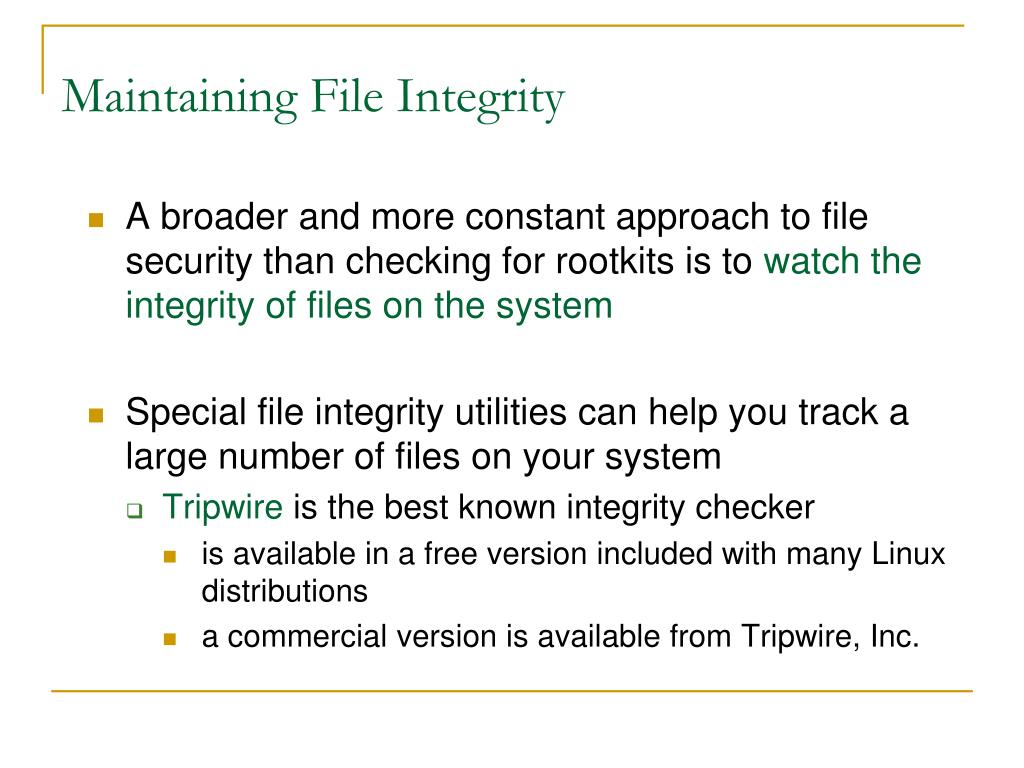 Maintaining File Integrity

A broader and more constant approach to file security than checking for rootkits is to watch the integrity of files on the system

Special file integrity utilities can help you track a large number of files on your system

Tripwire is the best known integrity checker

is available in a free version included with many Linux distributions

a commercial version is available from Tripwire, Inc.